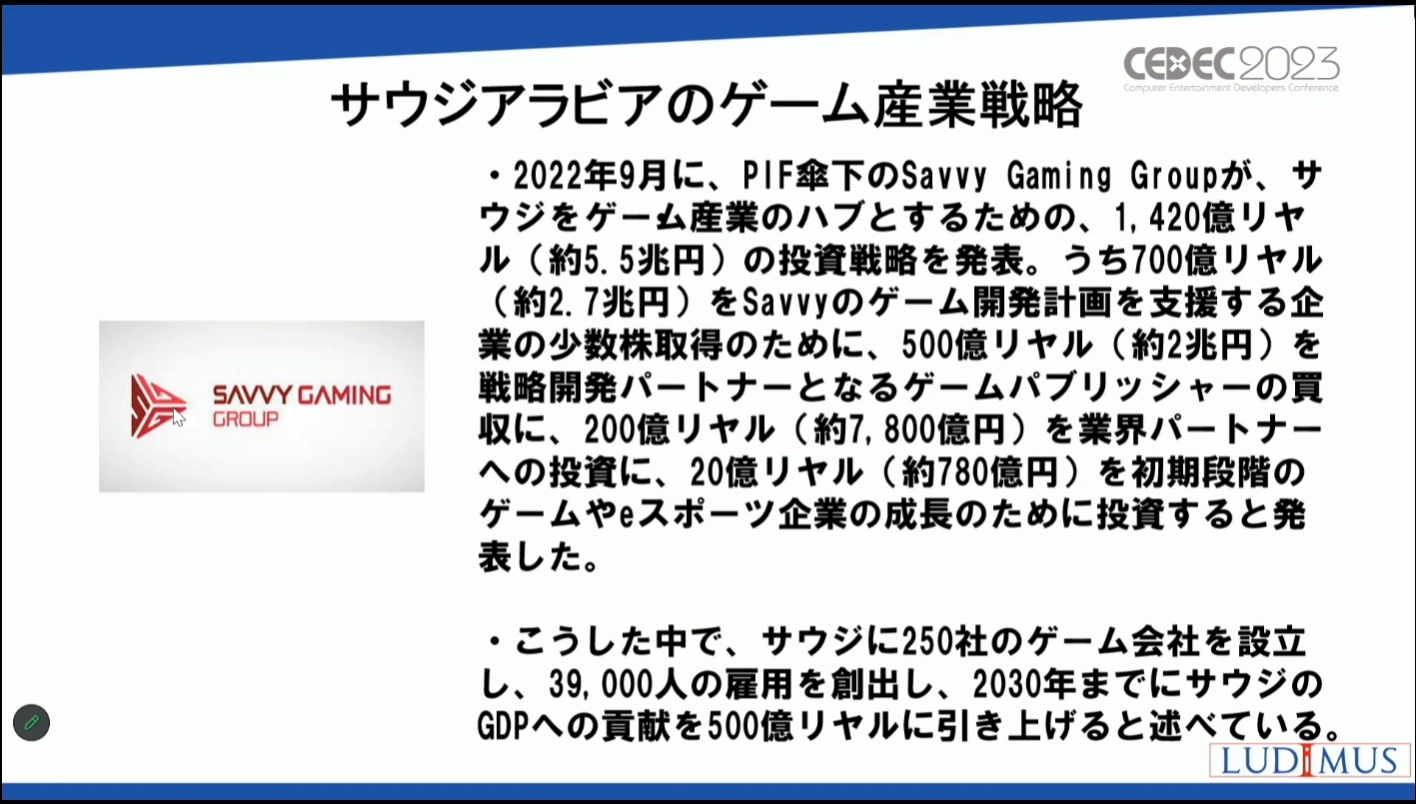 CEDEC2023
Computer Entertainment Developers Conference

サウジアラビアのゲーム産業戦略

SAVVY GAMING GROUP

・2022年9月に、PIF傘下のSavvy Gaming Groupが、サウジをゲーム産業のハブとするための、1,420億リヤル（約5.5兆円）の投資戦略を発表。うち700億リヤル（約2.7兆円）をSavvyのゲーム開発計画を支援する企業の少数株取得のために、500億リヤル（約2兆円）を戦略開発パートナーとなるゲームパブリッシャーの買収に、200億リヤル（約7,800億円）を業界パートナーへの投資に、20億リヤル（約780億円）を初期段階のゲームやeスポーツ企業の成長のために投資すると発表した。

・こうした中で、サウジに250社のゲーム会社を設立し、39,000人の雇用を創出し、2030年までにサウジのGDPへの貢献を500億リヤルに引き上げると述べている。

LUDIMUS